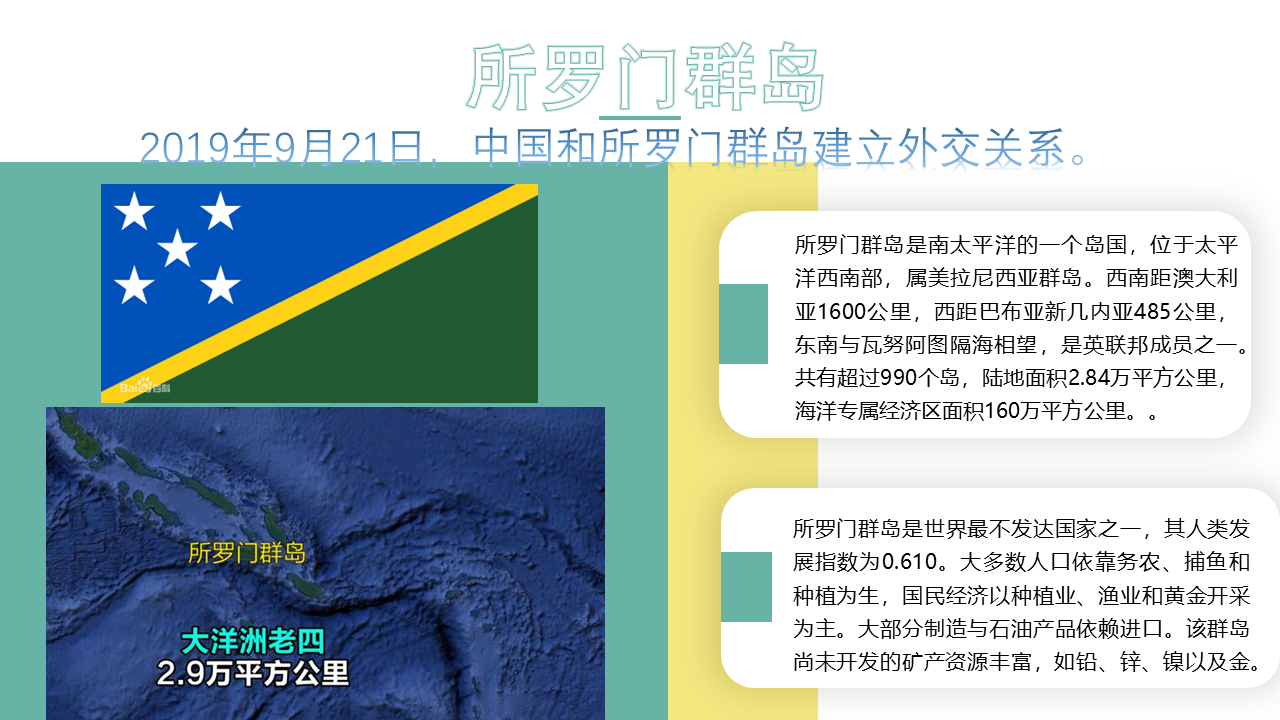 所罗门群岛

2019年9月21日，中国和所罗门群岛建立外交关系。

Bai百科

所罗门群岛

大洋洲老四
2.9万平方公里

所罗门群岛是南太平洋的一个岛国，位于太平洋西南部，属美拉尼西亚群岛。西南距澳大利亚1600公里，西距巴布亚新几内亚485公里，东南与瓦努阿图隔海相望，是英联邦成员之一。共有超过990个岛，陆地面积2.84万平方公里，海洋专属经济区面积160万平方公里。。

所罗门群岛是世界最不发达国家之一，其人类发展指数为0.610。大多数人口依靠务农、捕鱼和种植为生，国民经济以种植业、渔业和黄金开采为主。大部分制造与石油产品依赖进口。该群岛尚未开发的矿产资源丰富，如铅、锌、镍以及金。